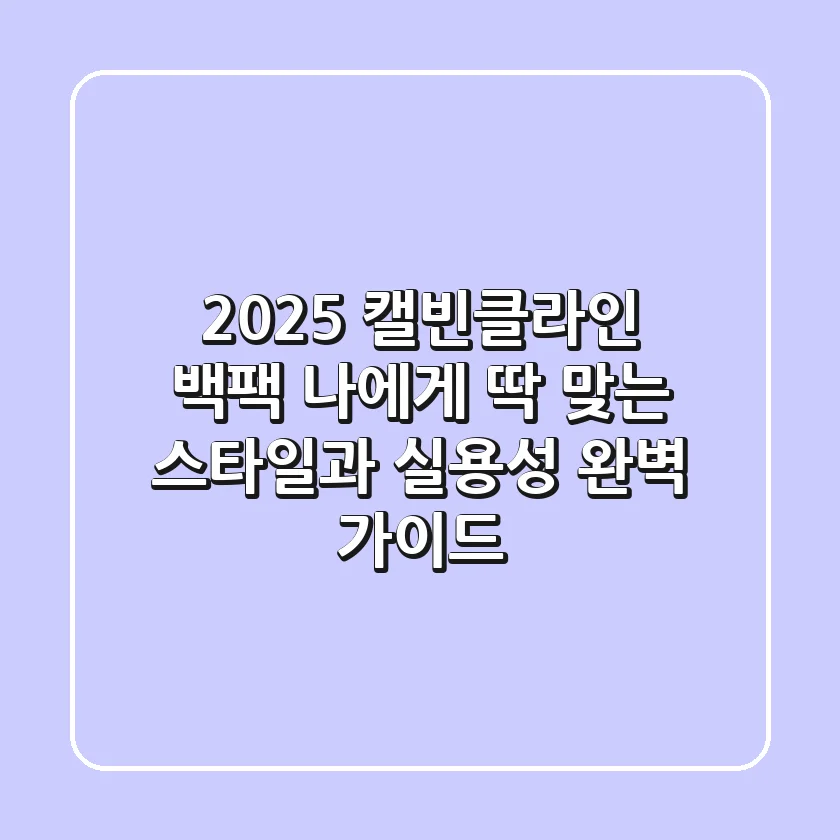 2025 캘빈클라인 백팩 나에게 딱 맞는 스타일과 실용성 완벽 가이드